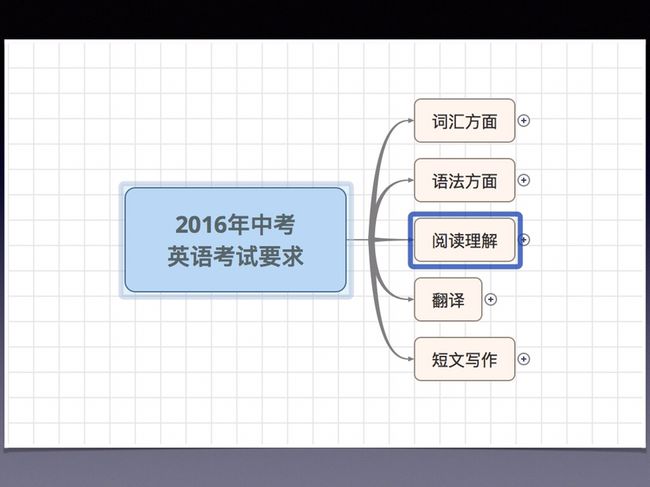 2016年中考
英语考试要求

词汇方面

语法方面

阅读理解

翻译

短文写作